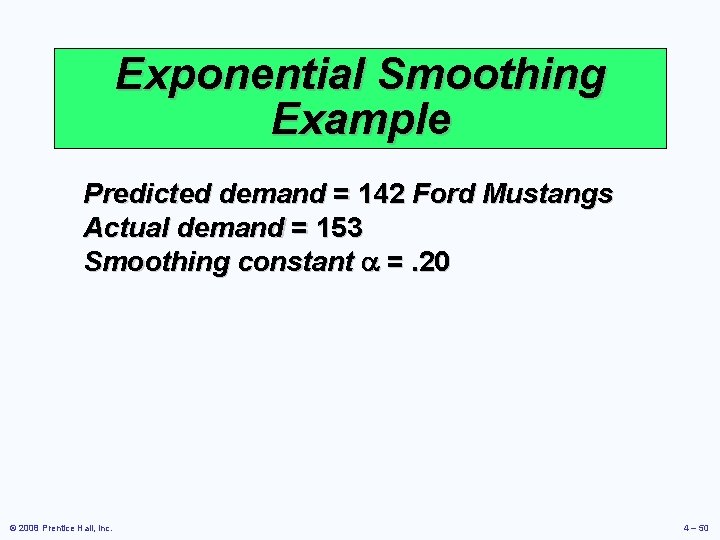 Exponential Smoothing Example

Predicted demand = 142 Ford Mustangs
Actual demand = 153
Smoothing constant $\alpha$ = .20

© 2008 Prentice Hall, Inc.

4 – 50